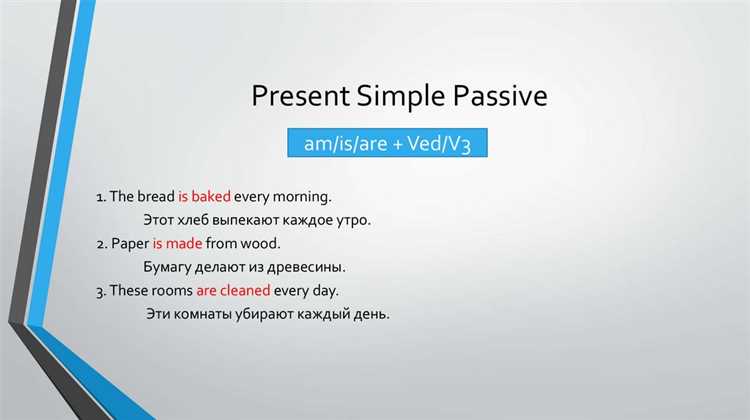 Present Simple Passive

am/is/are + Ved/V3

1. The bread is baked every morning.
Этот хлеб выпекают каждое утро.
2. Paper is made from wood.
Бумагу делают из древесины.
3. These rooms are cleaned every day.
Эти комнаты убирают каждый день.